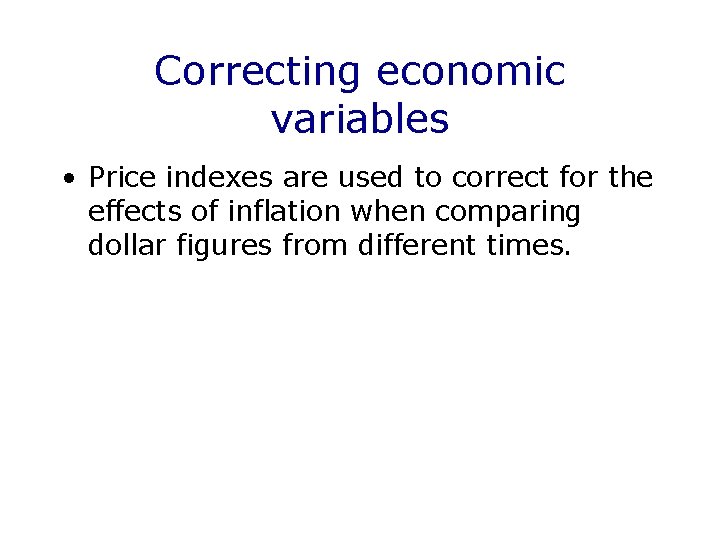 Correcting economic variables

• Price indexes are used to correct for the effects of inflation when comparing dollar figures from different times.